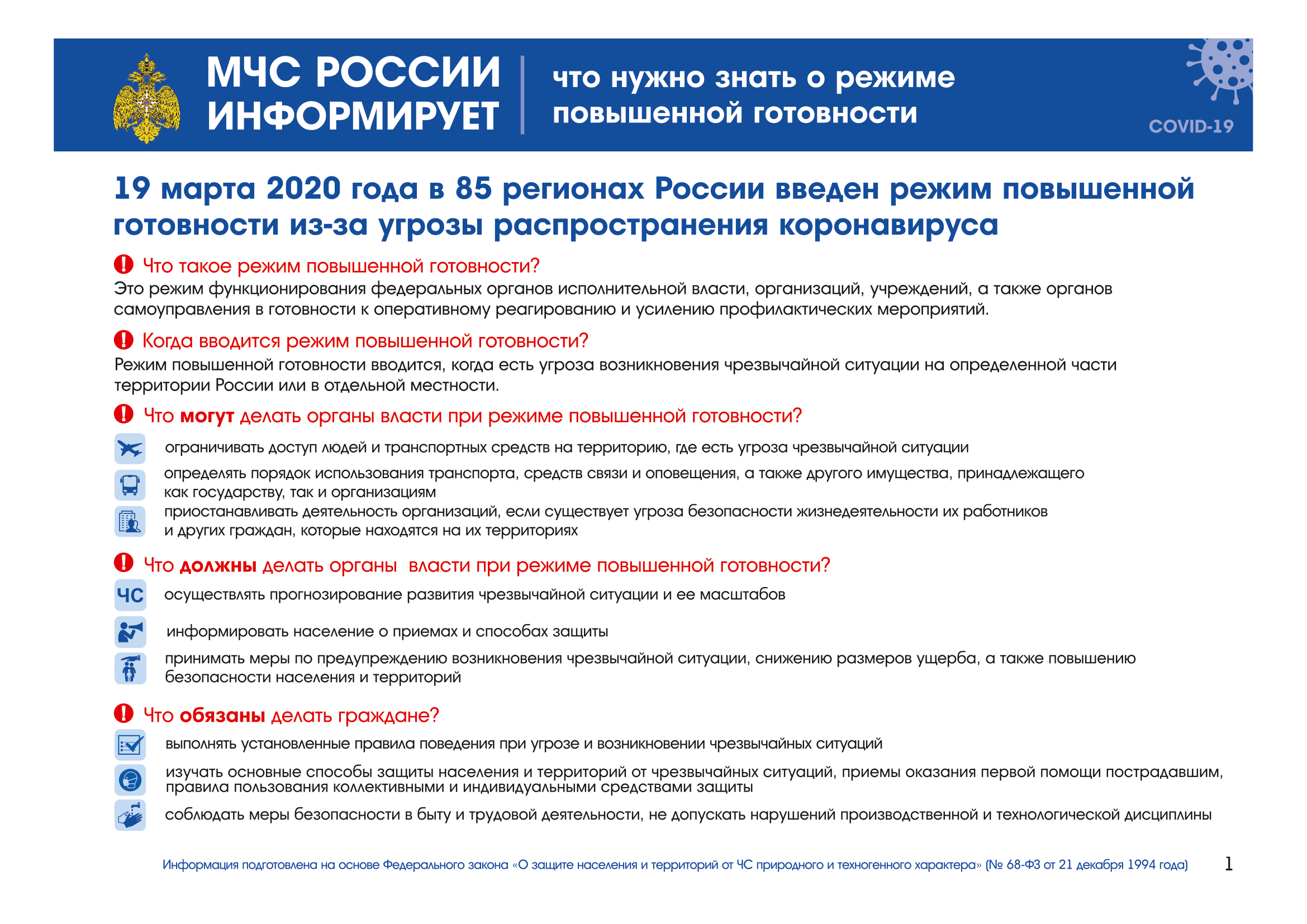 МЧС РОССИИ ИНФОРМИРУЕТ

что нужно знать о режиме повышенной готовности

COVID-19

19 марта 2020 года в 85 регионах России введен режим повышенной готовности из-за угрозы распространения коронавируса

Что такое режим повышенной готовности?
Это режим функционирования федеральных органов исполнительной власти, организаций, учреждений, а также органов самоуправления в готовности к оперативному реагированию и усилению профилактических мероприятий.

Когда вводится режим повышенной готовности?
Режим повышенной готовности вводится, когда есть угроза возникновения чрезвычайной ситуации на определенной части территории России или в отдельной местности.

Что могут делать органы власти при режиме повышенной готовности?

ограничивать доступ людей и транспортных средств на территорию, где есть угроза чрезвычайной ситуации

определять порядок использования транспорта, средств связи и оповещения, а также другого имущества, принадлежащего как государству, так и организациям

приостанавливать деятельность организаций, если существует угроза безопасности жизнедеятельности их работников и других граждан, которые находятся на их территориях

Что должны делать органы власти при режиме повышенной готовности?

ЧС

осуществлять прогнозирование развития чрезвычайной ситуации и ее масштабов

информировать население о приемах и способах защиты

принимать меры по предупреждению возникновения чрезвычайной ситуации, снижению размеров ущерба, а также повышению безопасности населения и территорий

Что обязаны делать граждане?

выполнять установленные правила поведения при угрозе и возникновении чрезвычайных ситуаций

изучать основные способы защиты населения и территорий от чрезвычайных ситуаций, приемы оказания первой помощи пострадавшим, правила пользования коллективными и индивидуальными средствами защиты

соблюдать меры безопасности в быту и трудовой деятельности, не допускать нарушений производственной и технологической дисциплины

Информация подготовлена на основе Федерального закона «О защите населения и территорий от ЧС природного и техногенного характера» (№ 68-ФЗ от 21 декабря 1994 года)

1